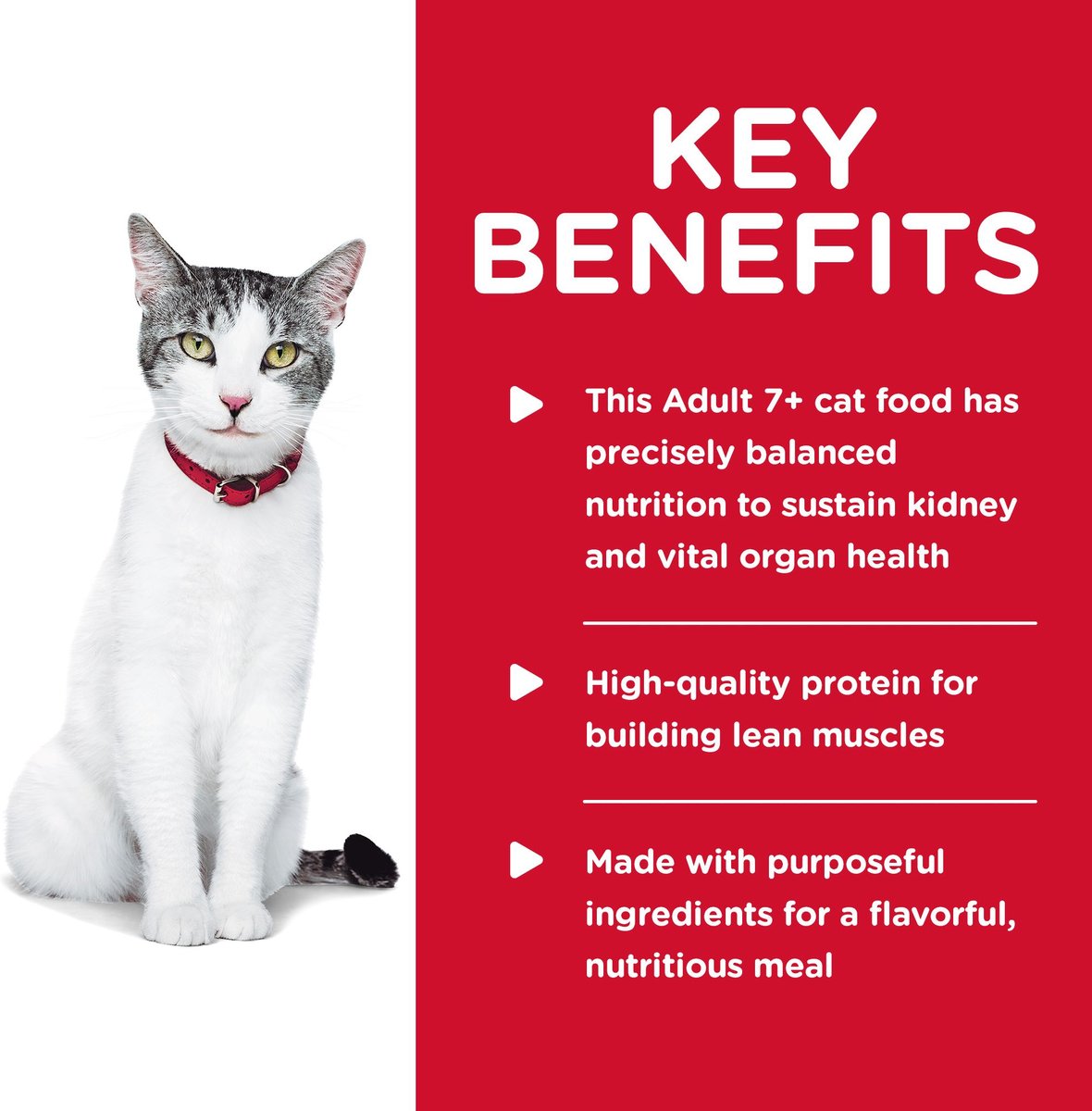 KEY BENEFITS

This Adult 7+ cat food has precisely balanced nutrition to sustain kidney and vital organ health

High-quality protein for building lean muscles

Made with purposeful ingredients for a flavorful, nutritious meal